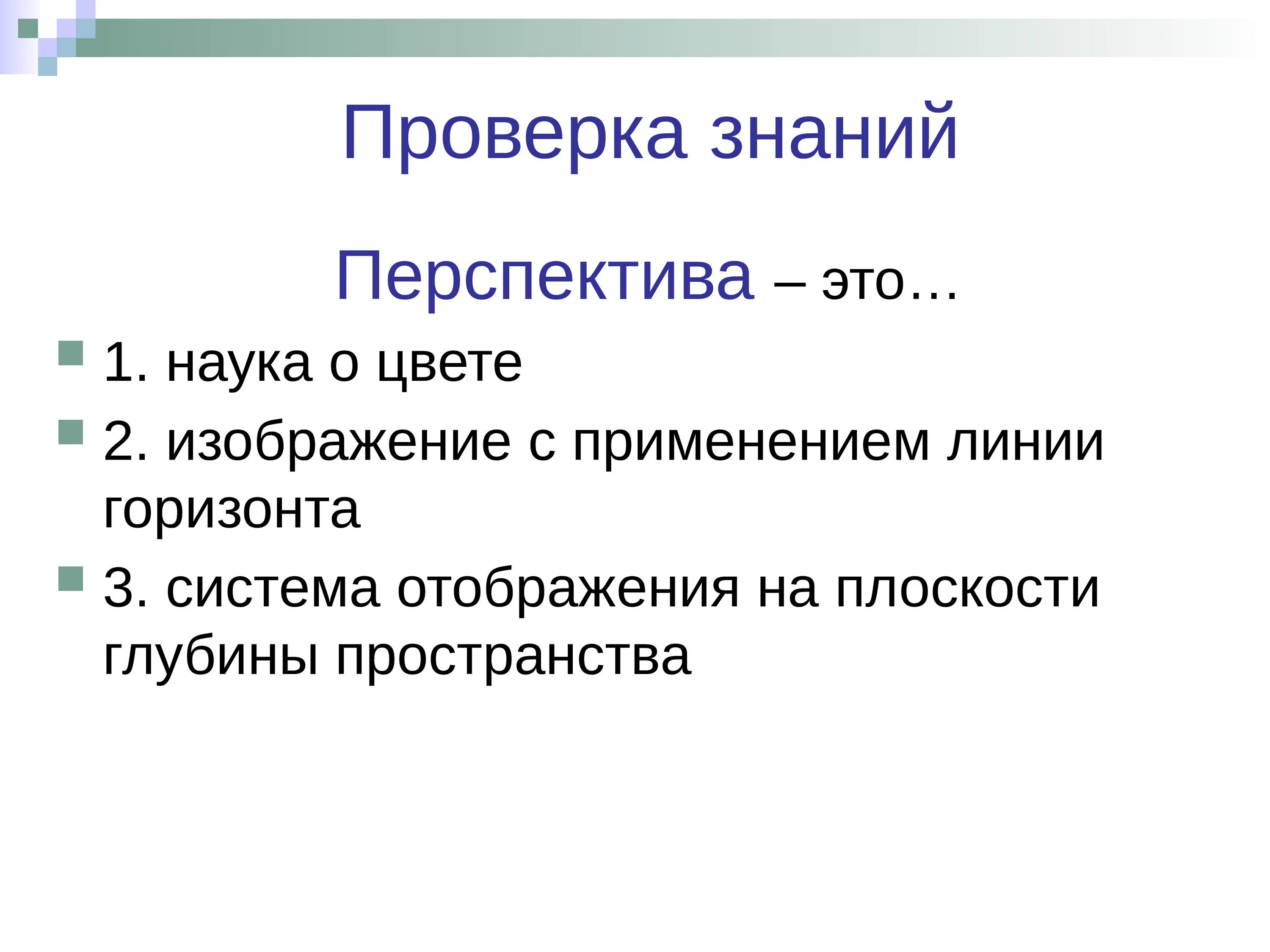 Проверка знаний

Перспектива – это…

1. наука о цвете

2. изображение с применением линии горизонта

3. система отображения на плоскости глубины пространства